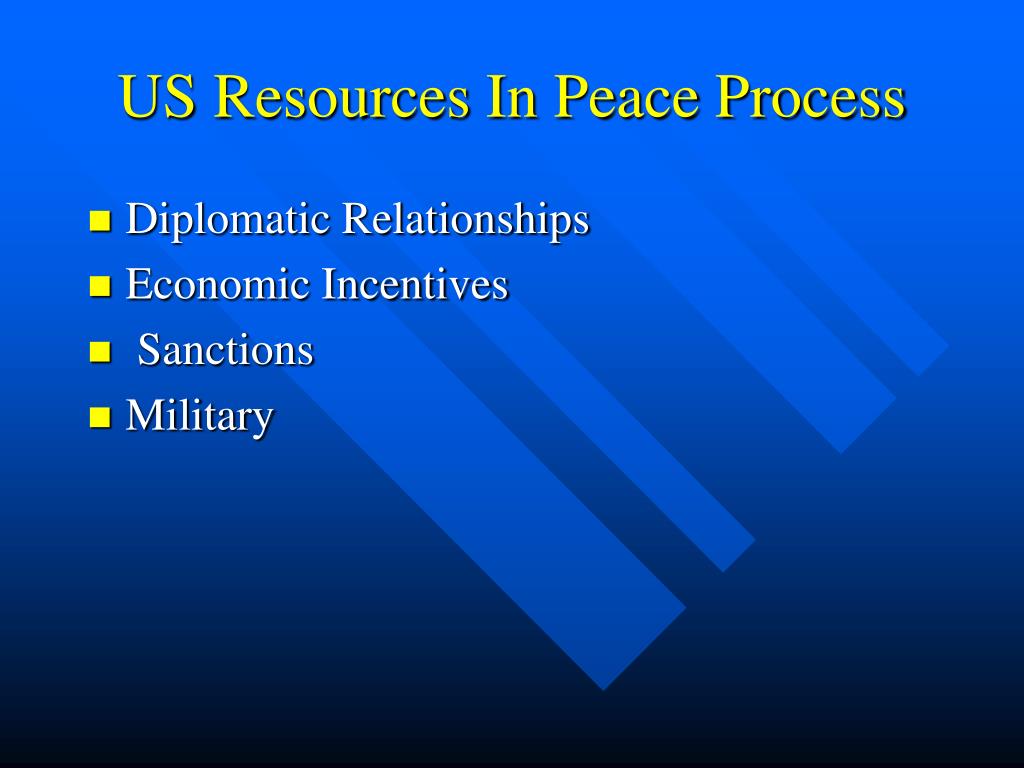 US Resources In Peace Process

- Diplomatic Relationships
- Economic Incentives
- Sanctions
- Military